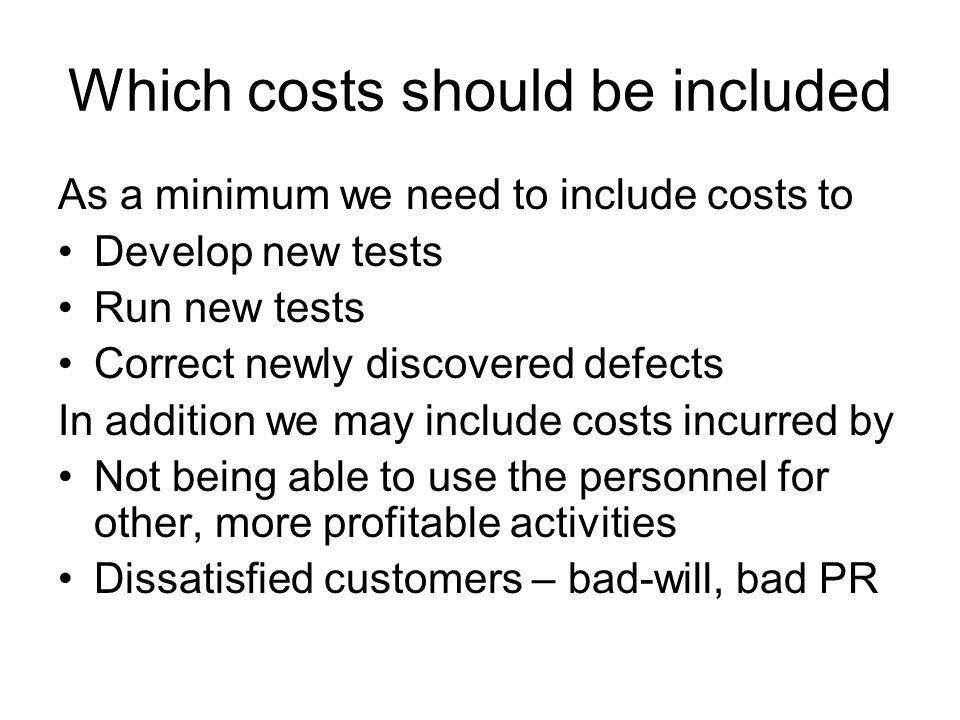 Which costs should be included

As a minimum we need to include costs to

• Develop new tests
• Run new tests
• Correct newly discovered defects

In addition we may include costs incurred by

• Not being able to use the personnel for other, more profitable activities
• Dissatisfied customers – bad-will, bad PR